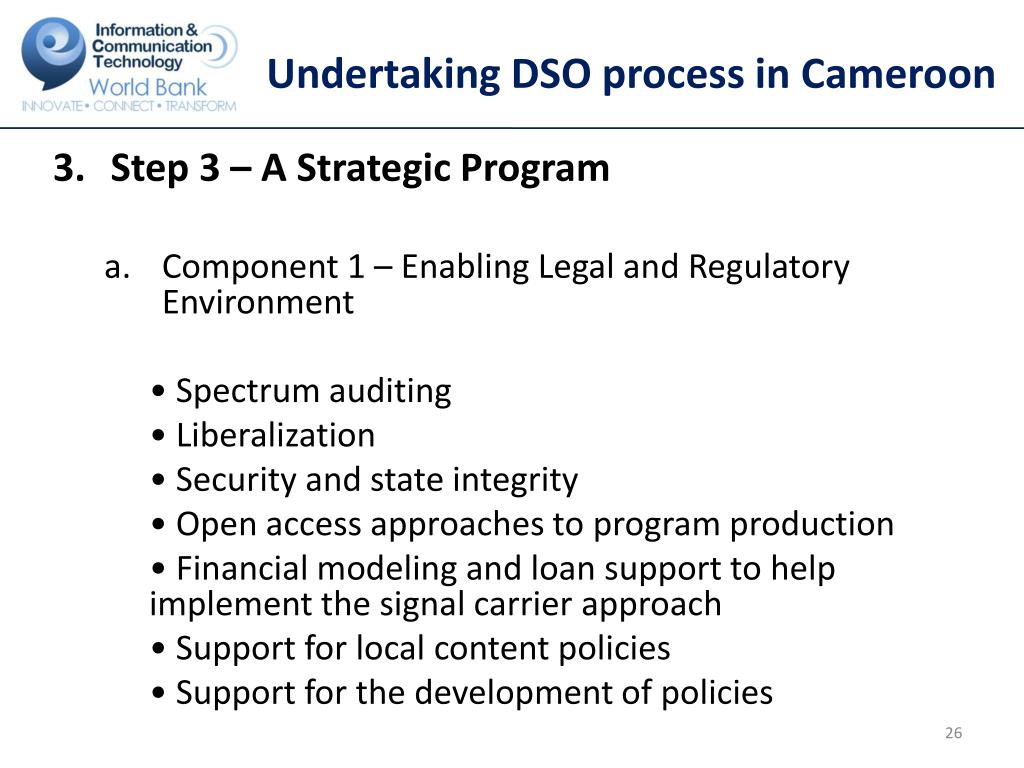 Information & Communication Technology
World Bank
INNOVATE • CONNECT • TRANSFORM

Undertaking DSO process in Cameroon

3. Step 3 – A Strategic Program

a. Component 1 – Enabling Legal and Regulatory Environment

• Spectrum auditing
• Liberalization
• Security and state integrity
• Open access approaches to program production
• Financial modeling and loan support to help implement the signal carrier approach
• Support for local content policies
• Support for the development of policies

26